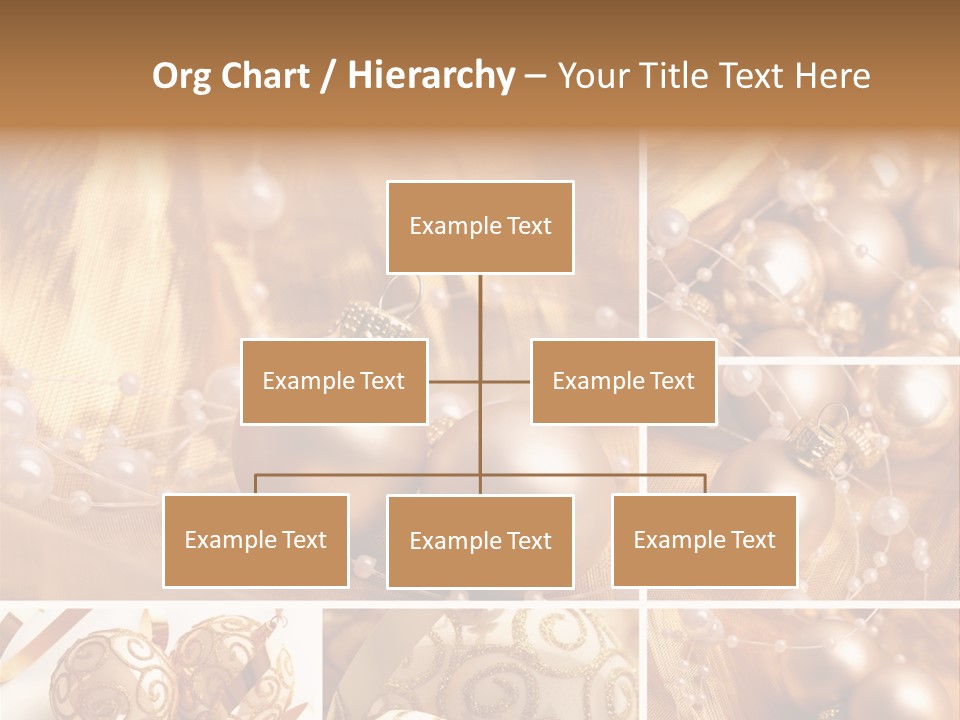 Org Chart / Hierarchy – Your Title Text Here

Example Text

Example Text

Example Text

Example Text

Example Text

Example Text